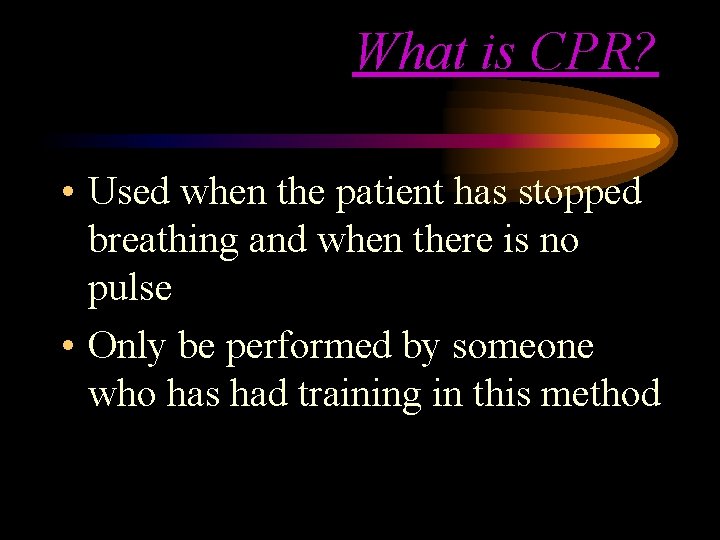 What is CPR?

• Used when the patient has stopped breathing and when there is no pulse

• Only be performed by someone who has had training in this method